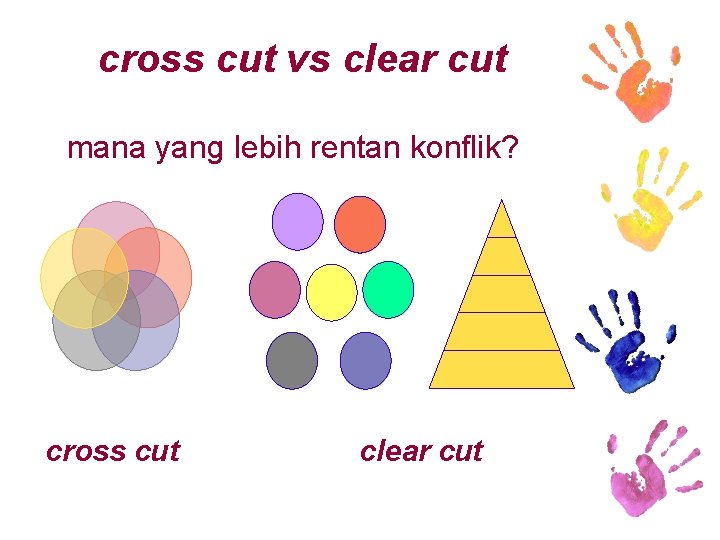 cross cut vs clear cut

mana yang lebih rentan konflik?

cross cut

clear cut